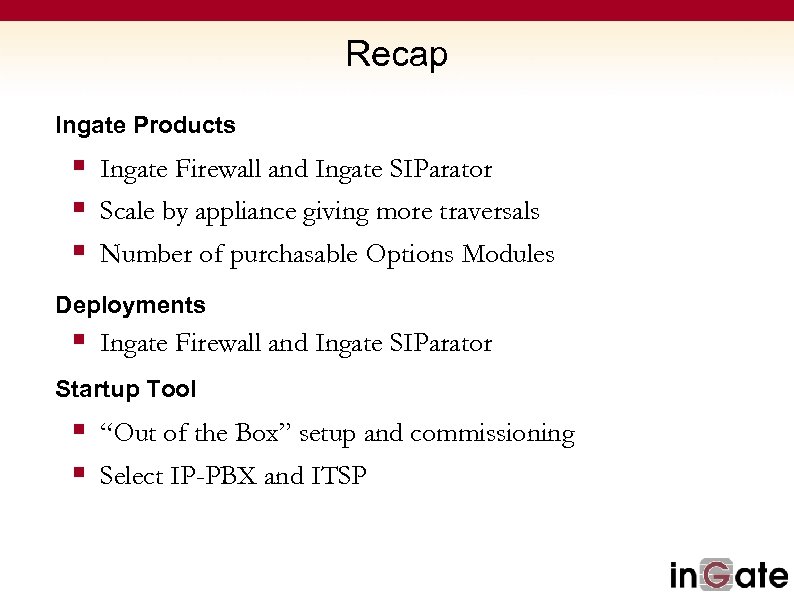 Recap

Ingate Products

- Ingate Firewall and Ingate SIParator
- Scale by appliance giving more traversals
- Number of purchasable Options Modules

Deployments

- Ingate Firewall and Ingate SIParator

Startup Tool

- “Out of the Box” setup and commissioning
- Select IP-PBX and ITSP

inGate